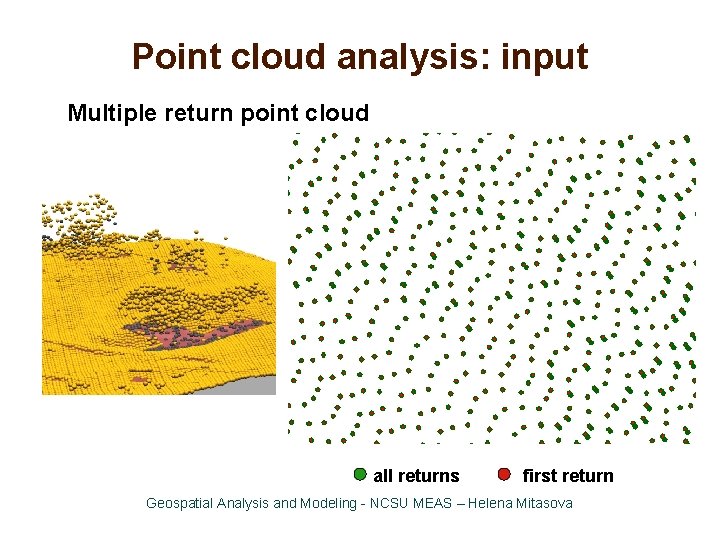 Point cloud analysis: input

Multiple return point cloud

all returns first return

Geospatial Analysis and Modeling - NCSU MEAS – Helena Mitasova